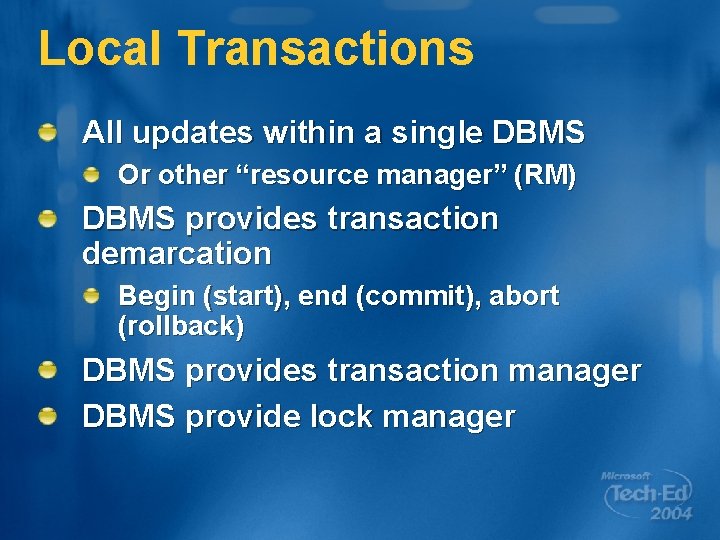 Local Transactions

All updates within a single DBMS

Or other “resource manager” (RM)

DBMS provides transaction demarcation

Begin (start), end (commit), abort (rollback)

DBMS provides transaction manager

DBMS provide lock manager

Microsoft Tech·Ed 2004